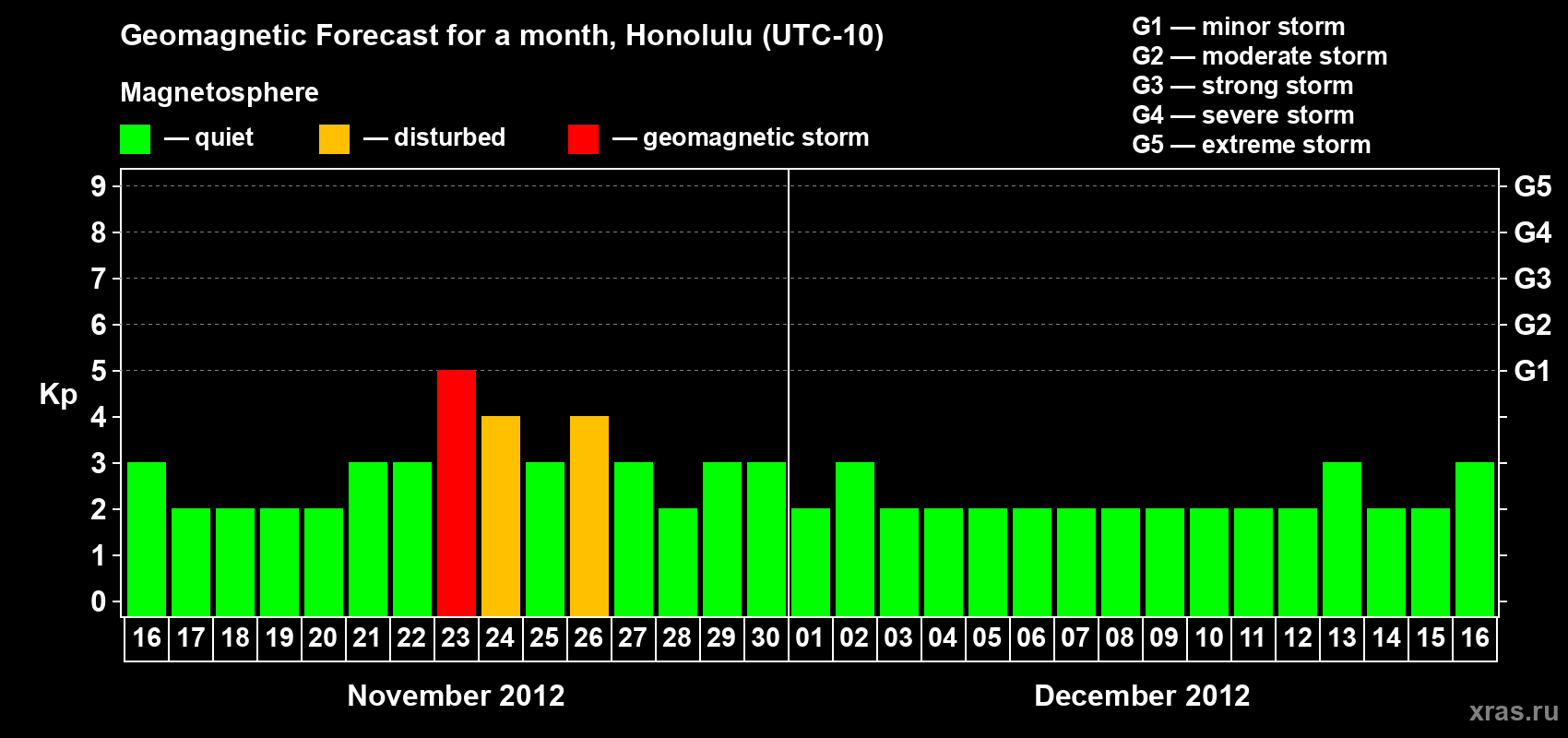 Geomagnetic Forecast for a month, Honolulu (UTC-10)

Magnetosphere

— quiet — disturbed — geomagnetic storm

G1 — minor storm
G2 — moderate storm
G3 — strong storm
G4 — severe storm
G5 — extreme storm

Kp

9
8
7
6
5
4
3
2
1
0

G5
G4
G3
G2
G1

16 17 18 19 20 21 22 23 24 25 26 27 28 29 30 01 02 03 04 05 06 07 08 09 10 11 12 13 14 15 16

November 2012

December 2012

xras.ru